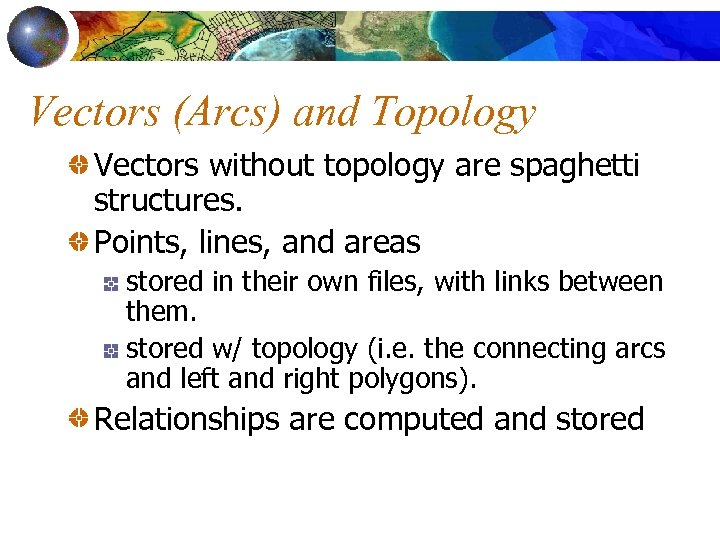 Vectors (Arcs) and Topology

Vectors without topology are spaghetti structures.

Points, lines, and areas

stored in their own files, with links between them.

stored w/ topology (i.e. the connecting arcs and left and right polygons).

Relationships are computed and stored